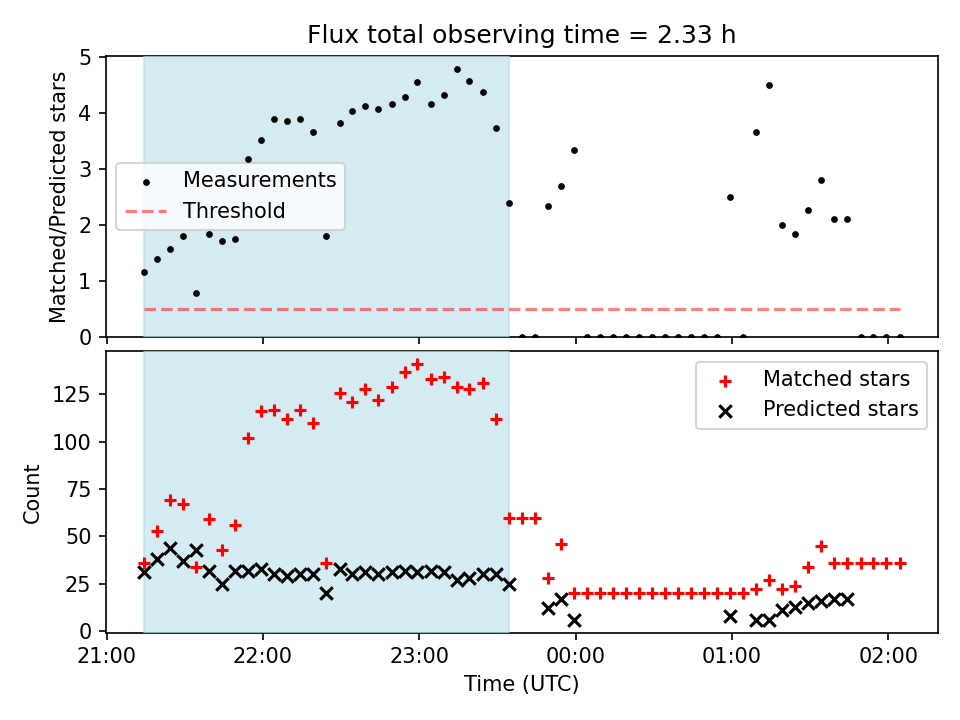 Flux total observing time = 2.33 h

Matched/Predicted stars

5
4
3
2
1
0

Measurements
Threshold

Count

125
100
75
50
25
0

Matched stars
Predicted stars

21:00
22:00
23:00
00:00
01:00
02:00

Time (UTC)